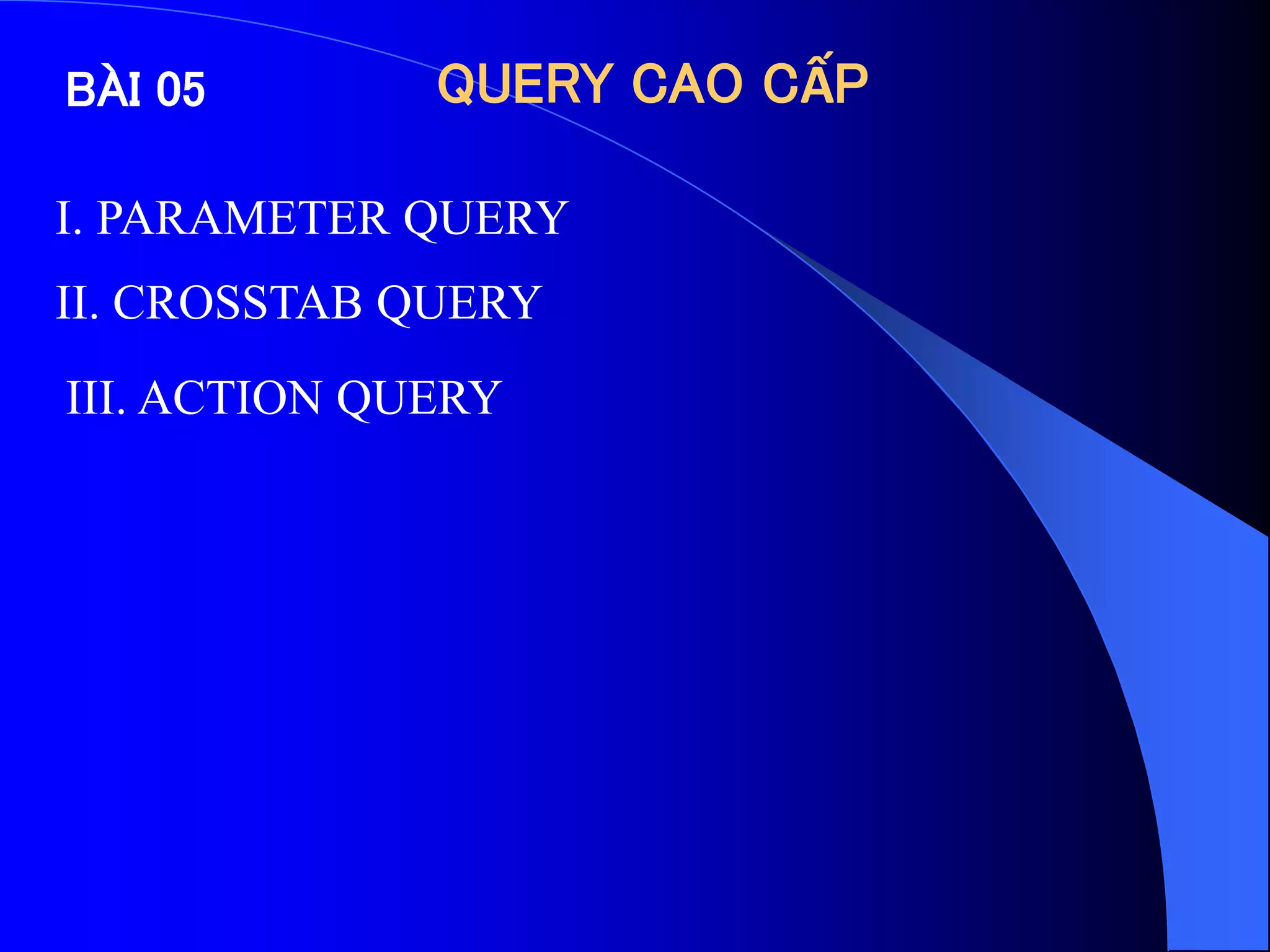 BÀI 05 QUERY CAO CẤP

I. PARAMETER QUERY

II. CROSSTAB QUERY

III. ACTION QUERY